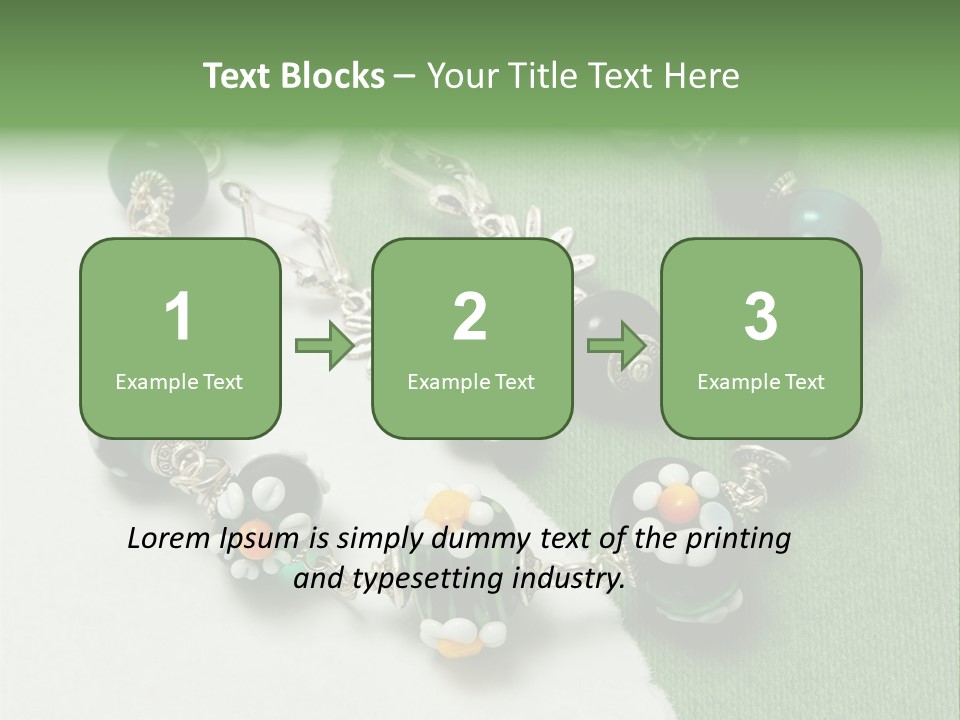 Text Blocks – Your Title Text Here

1
Example Text

2
Example Text

3
Example Text

Lorem Ipsum is simply dummy text of the printing and typesetting industry.